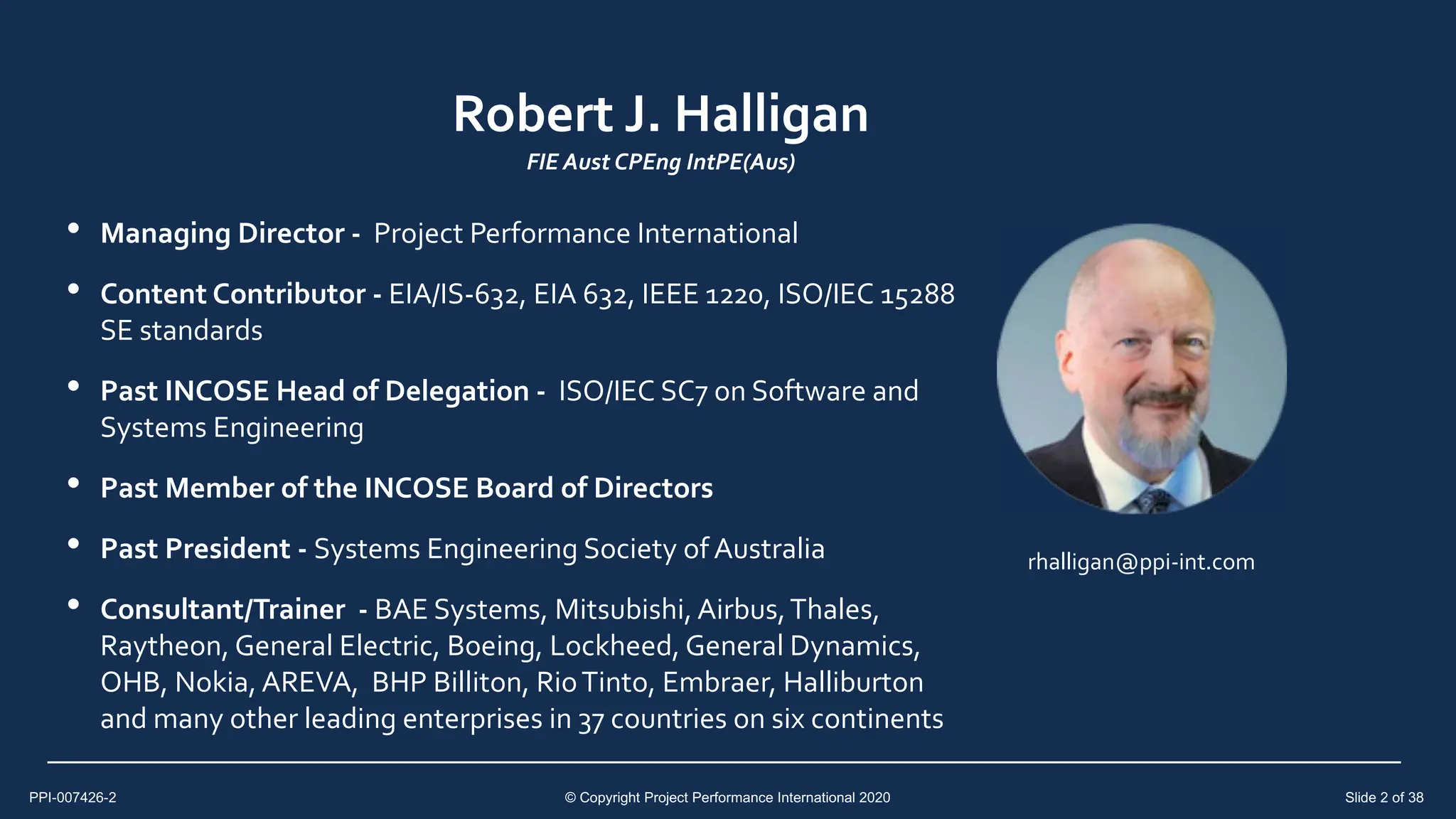 Robert J. Halligan
FIE Aust CPEng IntPE(Aus)

• Managing Director - Project Performance International

• Content Contributor - EIA/IS-632, EIA 632, IEEE 1220, ISO/IEC 15288 SE standards

• Past INCOSE Head of Delegation - ISO/IEC SC7 on Software and Systems Engineering

• Past Member of the INCOSE Board of Directors

• Past President - Systems Engineering Society of Australia

• Consultant/Trainer - BAE Systems, Mitsubishi, Airbus, Thales, Raytheon, General Electric, Boeing, Lockheed, General Dynamics, OHB, Nokia, AREVA, BHP Billiton, Rio Tinto, Embraer, Halliburton and many other leading enterprises in 37 countries on six continents

rhalligan@ppi-int.com

PPI-007426-2

© Copyright Project Performance International 2020

Slide 2 of 38